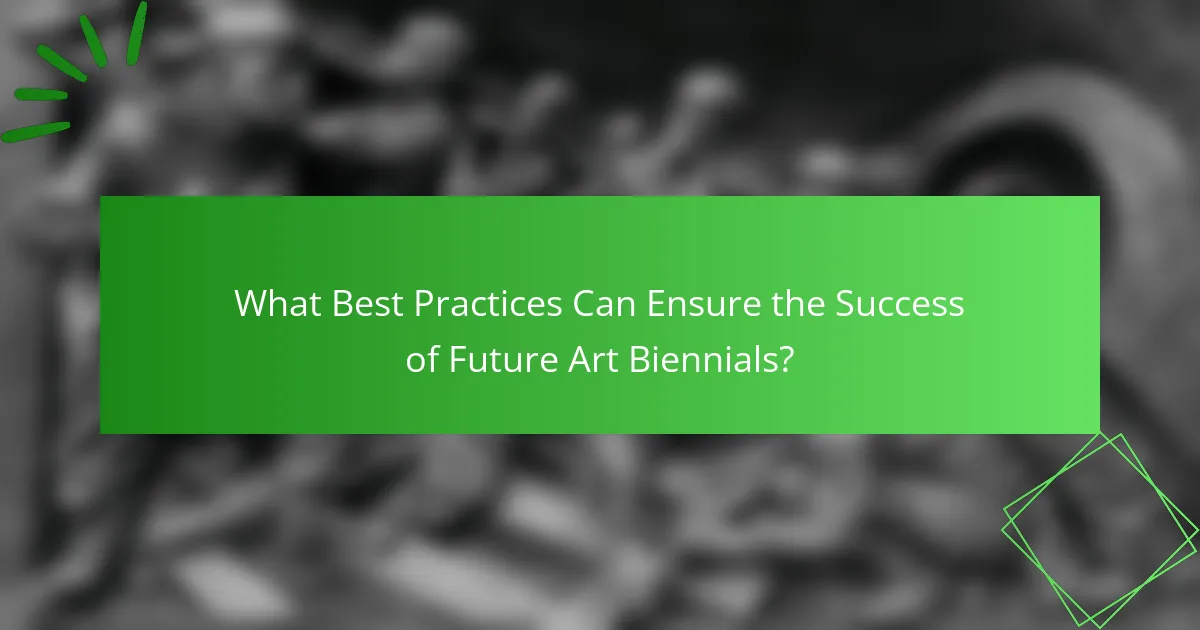 What Best Practices Can Ensure the Success of Future Art Biennials?